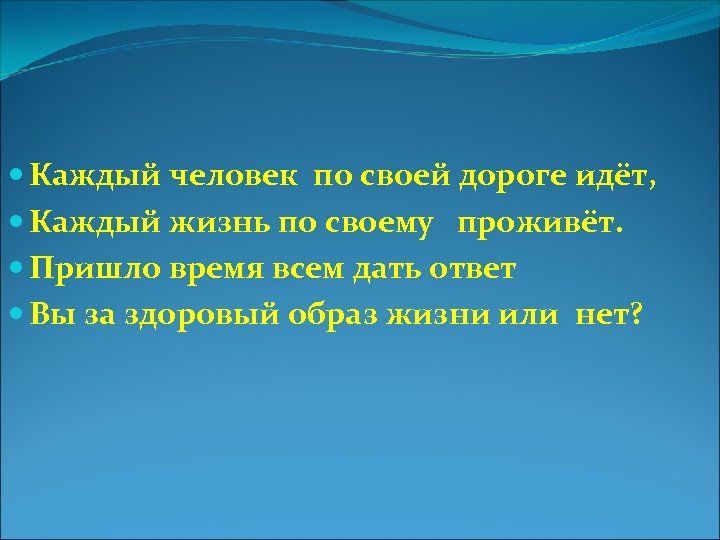 - Каждый человек по своей дороге идёт,
- Каждый жизнь по своему проживёт.
- Пришло время всем дать ответ
- Вы за здоровый образ жизни или нет?